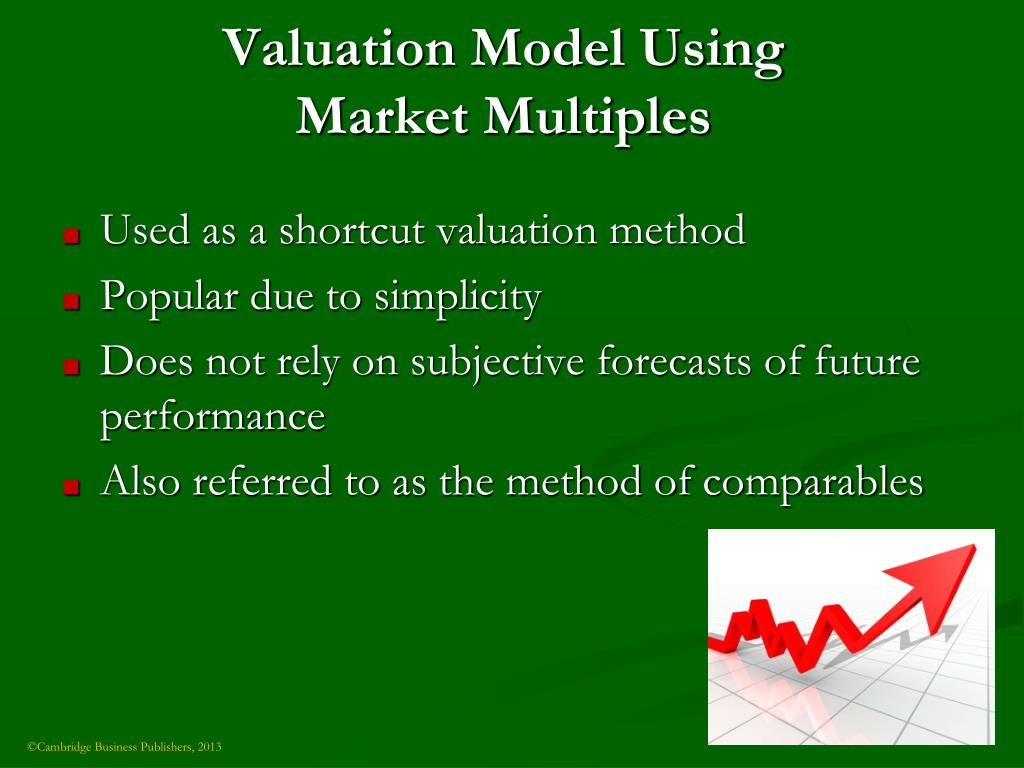 Valuation Model Using Market Multiples

Used as a shortcut valuation method

Popular due to simplicity

Does not rely on subjective forecasts of future performance

Also referred to as the method of comparables

©Cambridge Business Publishers, 2013